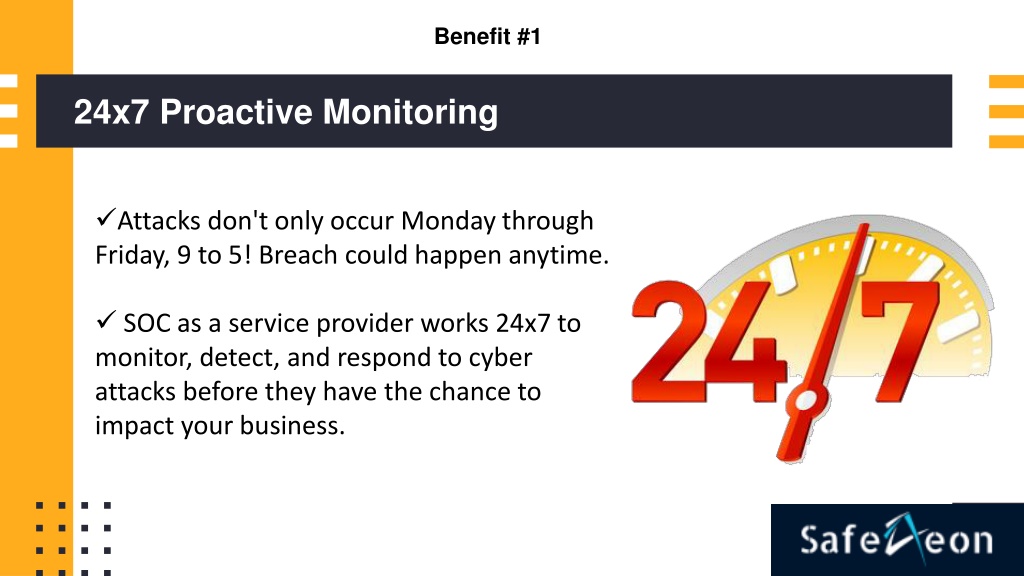 Benefit #1

24x7 Proactive Monitoring

✓Attacks don't only occur Monday through Friday, 9 to 5! Breach could happen anytime.

✓ SOC as a service provider works 24x7 to monitor, detect, and respond to cyber attacks before they have the chance to impact your business.

24/7

SafeAeon